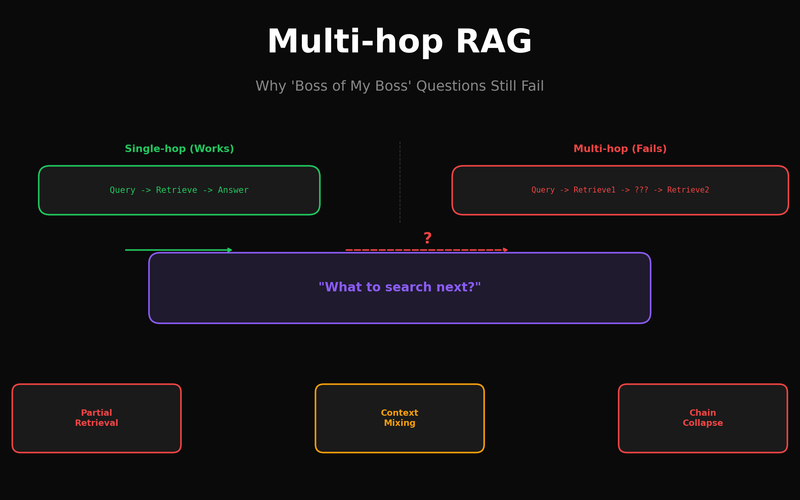 Multi-hop RAG

Why 'Boss of My Boss' Questions Still Fail

Single-hop (Works)

Query -> Retrieve -> Answer

Multi-hop (Fails)

Query -> Retrieve1 -> ??? -> Retrieve2

?

"What to search next?"

Partial Retrieval

Context Mixing

Chain Collapse